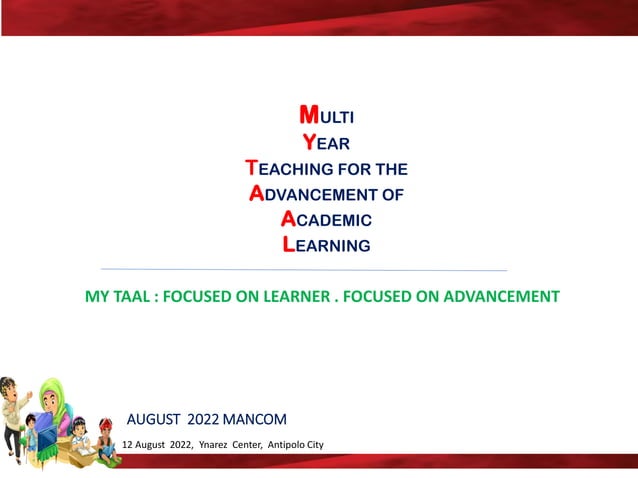 MULTI
YEAR
TEACHING FOR THE
ADVANCEMENT OF
ACADEMIC
LEARNING

MY TAAL : FOCUSED ON LEARNER . FOCUSED ON ADVANCEMENT

AUGUST 2022 MANCOM

12 August 2022, Ynarez Center, Antipolo City